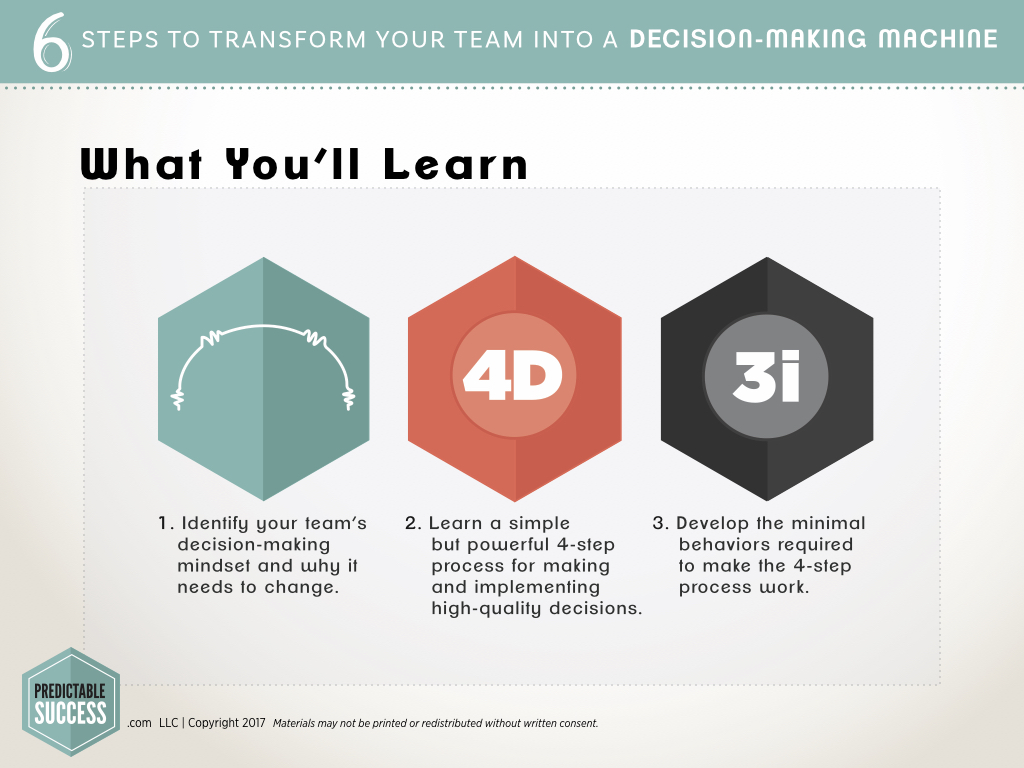 6 STEPS TO TRANSFORM YOUR TEAM INTO A DECISION-MAKING MACHINE

What You'll Learn

4D

3i

1. Identify your team's decision-making mindset and why it needs to change.

2. Learn a simple but powerful 4-step process for making and implementing high-quality decisions.

3. Develop the minimal behaviors required to make the 4-step process work.

PREDICTABLE SUCCESS .com LLC | Copyright 2017 Materials may not be printed or redistributed without written consent.